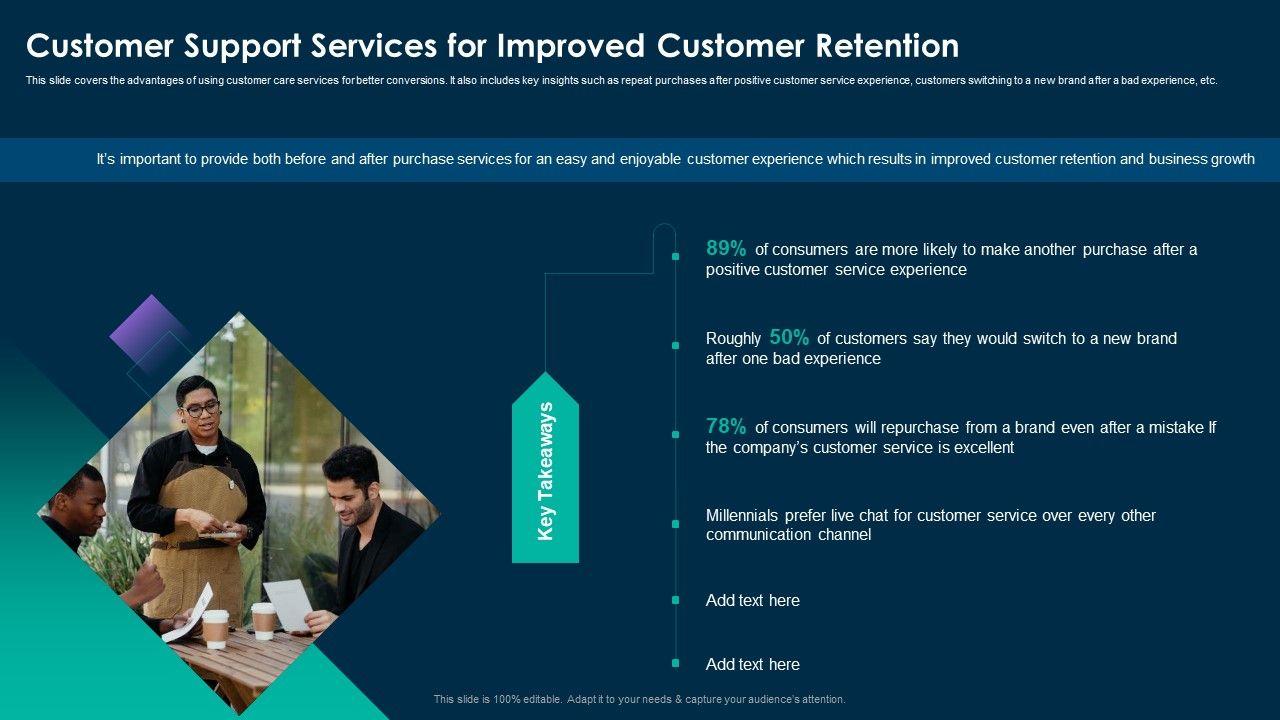 Customer Support Services for Improved Customer Retention

This slide covers the advantages of using customer care services for better conversions. It also includes key insights such as repeat purchases after positive customer service experience, customers switching to a new brand after a bad experience, etc.

It's important to provide both before and after purchase services for an easy and enjoyable customer experience which results in improved customer retention and business growth

Key Takeaways

89% of consumers are more likely to make another purchase after a positive customer service experience

Roughly 50% of customers say they would switch to a new brand after one bad experience

78% of consumers will repurchase from a brand even after a mistake If the company's customer service is excellent

Millennials prefer live chat for customer service over every other communication channel

Add text here

Add text here

This slide is 100% editable. Adapt it to your needs & capture your audience's attention.